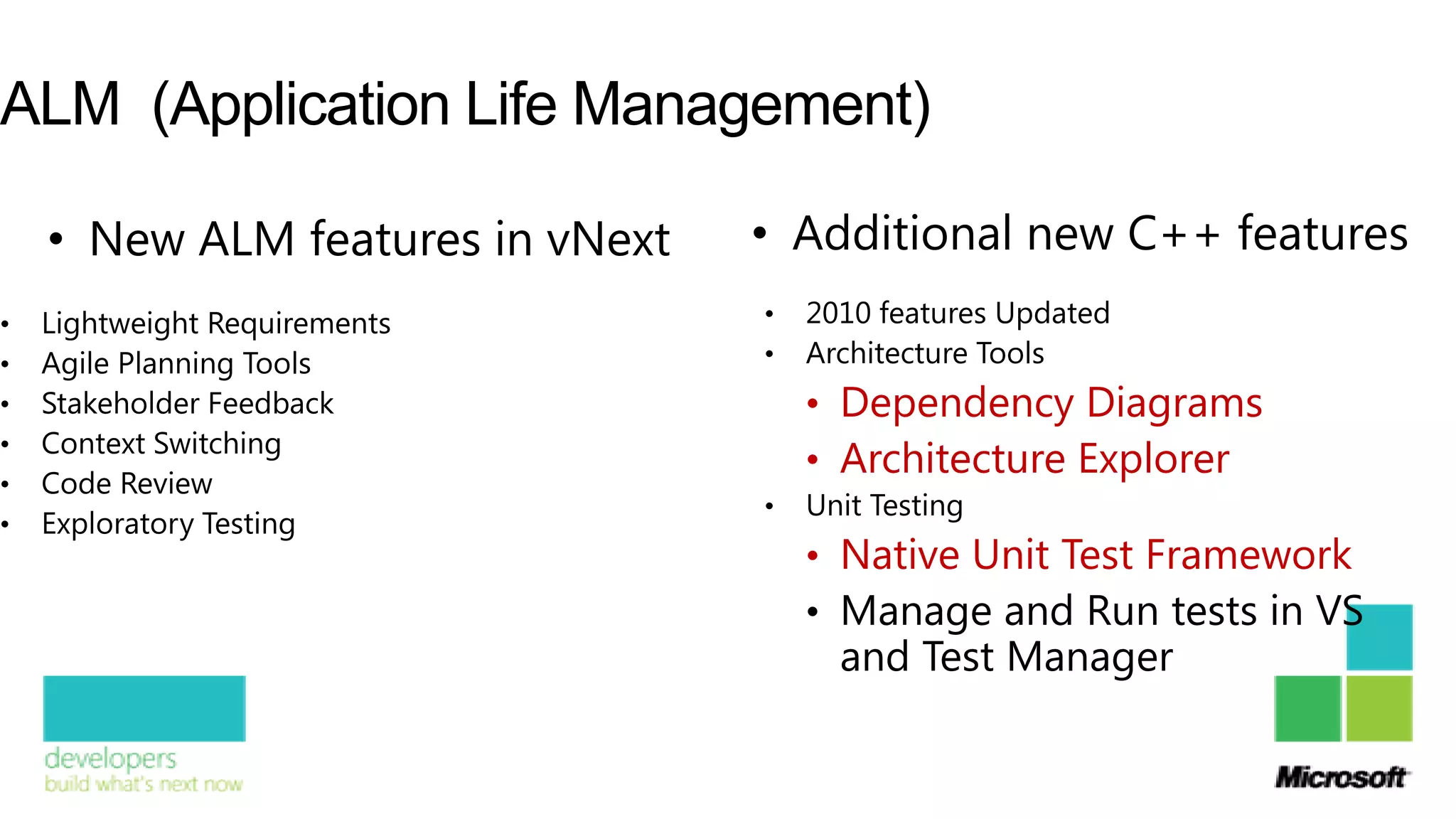 ALM (Application Life Management)

• New ALM features in vNext

• Lightweight Requirements
• Agile Planning Tools
• Stakeholder Feedback
• Context Switching
• Code Review
• Exploratory Testing

• Additional new C++ features

• 2010 features Updated
• Architecture Tools
• Dependency Diagrams
• Architecture Explorer
• Unit Testing
• Native Unit Test Framework
• Manage and Run tests in VS and Test Manager

developers
build what's next now

Microsoft